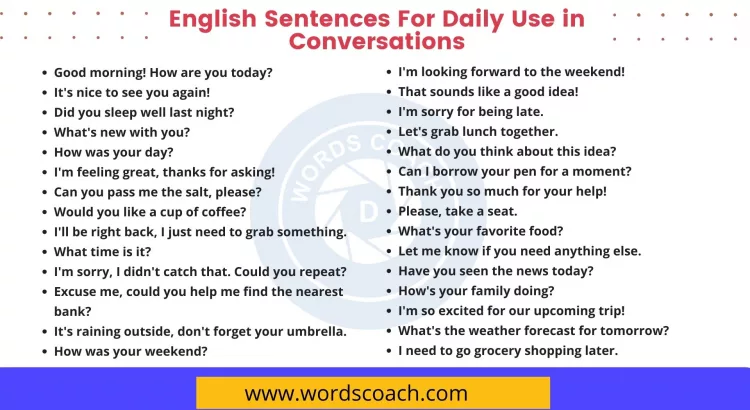 English Sentences For Daily Use in Conversations

- Good morning! How are you today?
- It's nice to see you again!
- Did you sleep well last night?
- What's new with you?
- How was your day?
- I'm feeling great, thanks for asking!
- Can you pass me the salt, please?
- Would you like a cup of coffee?
- I'll be right back, I just need to grab something.
- What time is it?
- I'm sorry, I didn't catch that. Could you repeat?
- Excuse me, could you help me find the nearest bank?
- It's raining outside, don't forget your umbrella.
- How was your weekend?

- I'm looking forward to the weekend!
- That sounds like a good idea!
- I'm sorry for being late.
- Let's grab lunch together.
- What do you think about this idea?
- Can I borrow your pen for a moment?
- Thank you so much for your help!
- Please, take a seat.
- What's your favorite food?
- Let me know if you need anything else.
- Have you seen the news today?
- How's your family doing?
- I'm so excited for our upcoming trip!
- What's the weather forecast for tomorrow?
- I need to go grocery shopping later.

WORDS COACH

www.wordscoach.com